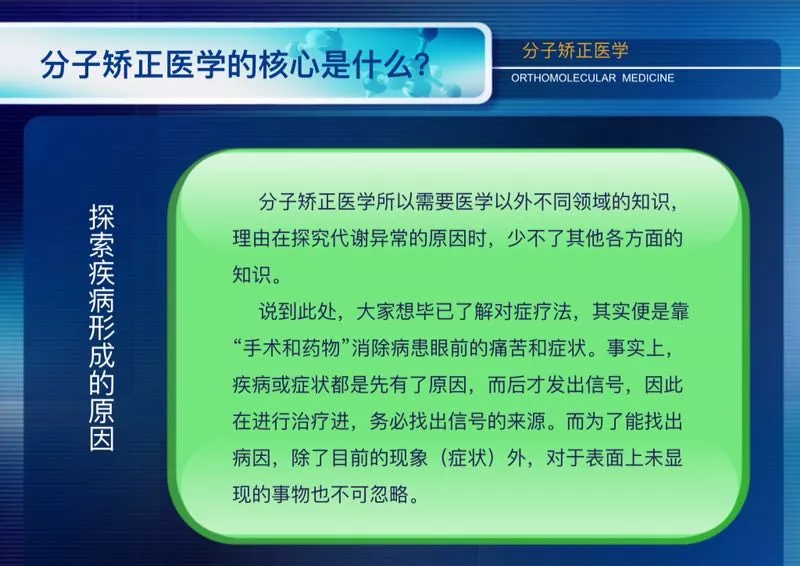 分子矫正医学的核心是什么?

分子矫正医学

ORTHOMOLECULAR MEDICINE

探索疾病形成的原因

分子矫正医学所以需要医学以外不同领域的知识，理由在探究代谢异常的原因时，少不了其他各方面的知识。

说到此处，大家想毕已了解对症疗法，其实便是靠“手术和药物”消除病患眼前的痛苦和症状。事实上，疾病或症状都是先有了原因，而后才发出信号，因此在进行治疗进，务必找出信号的来源。而为了能找出病因，除了目前的现象（症状）外，对于表面上未显现的事物也不可忽略。